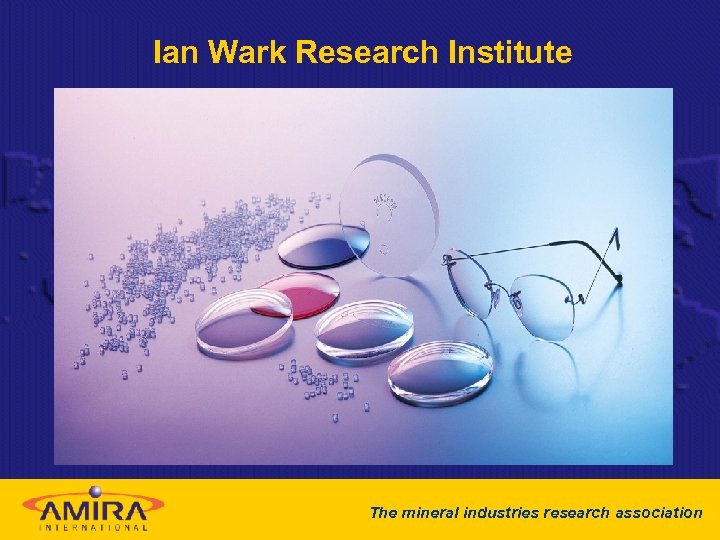 Ian Wark Research Institute

AMIRA
INTERNATIONAL

The mineral industries research association